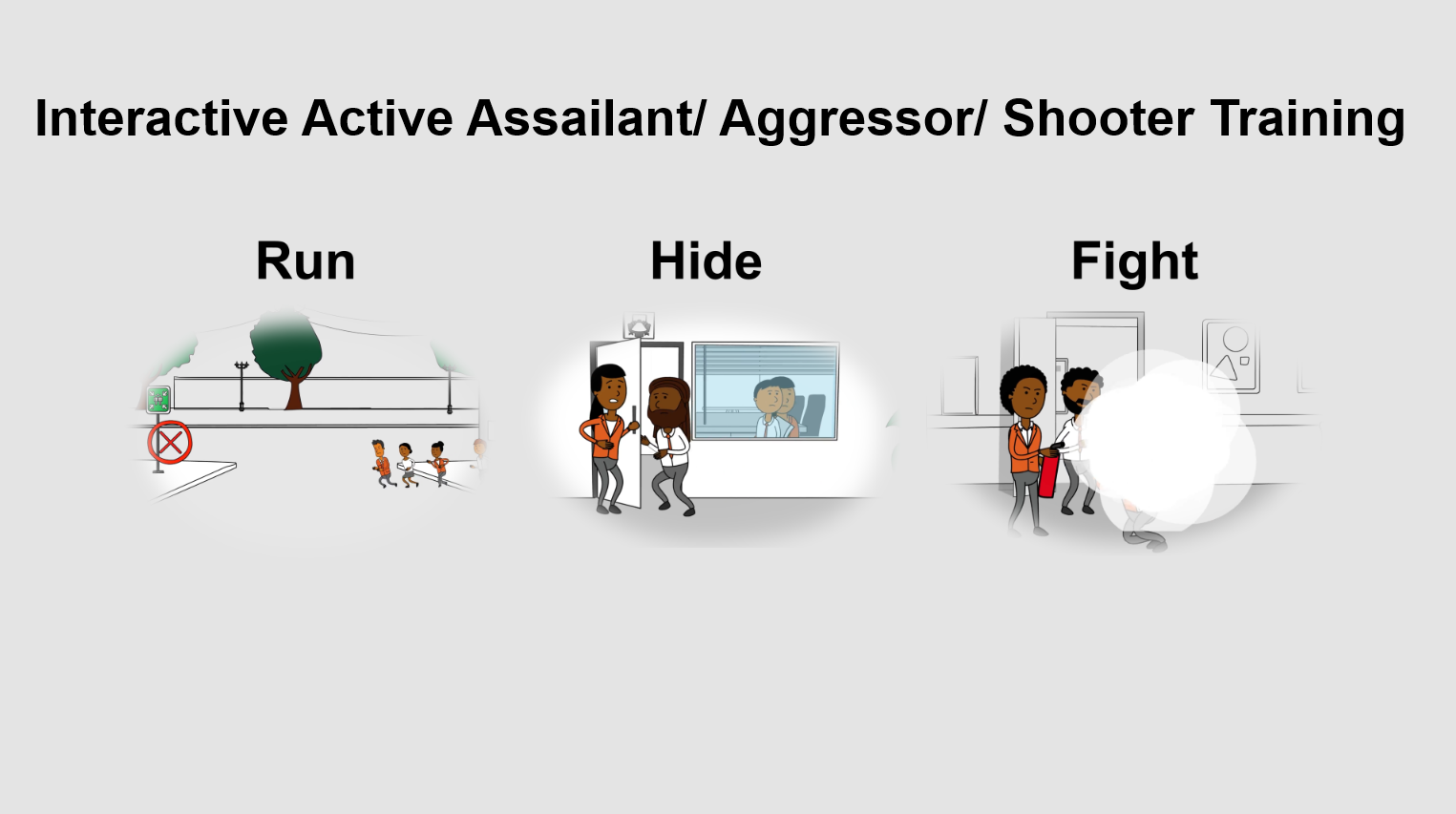 Interactive Active Assailant/ Aggressor/ Shooter Training

Run

Hide

Fight